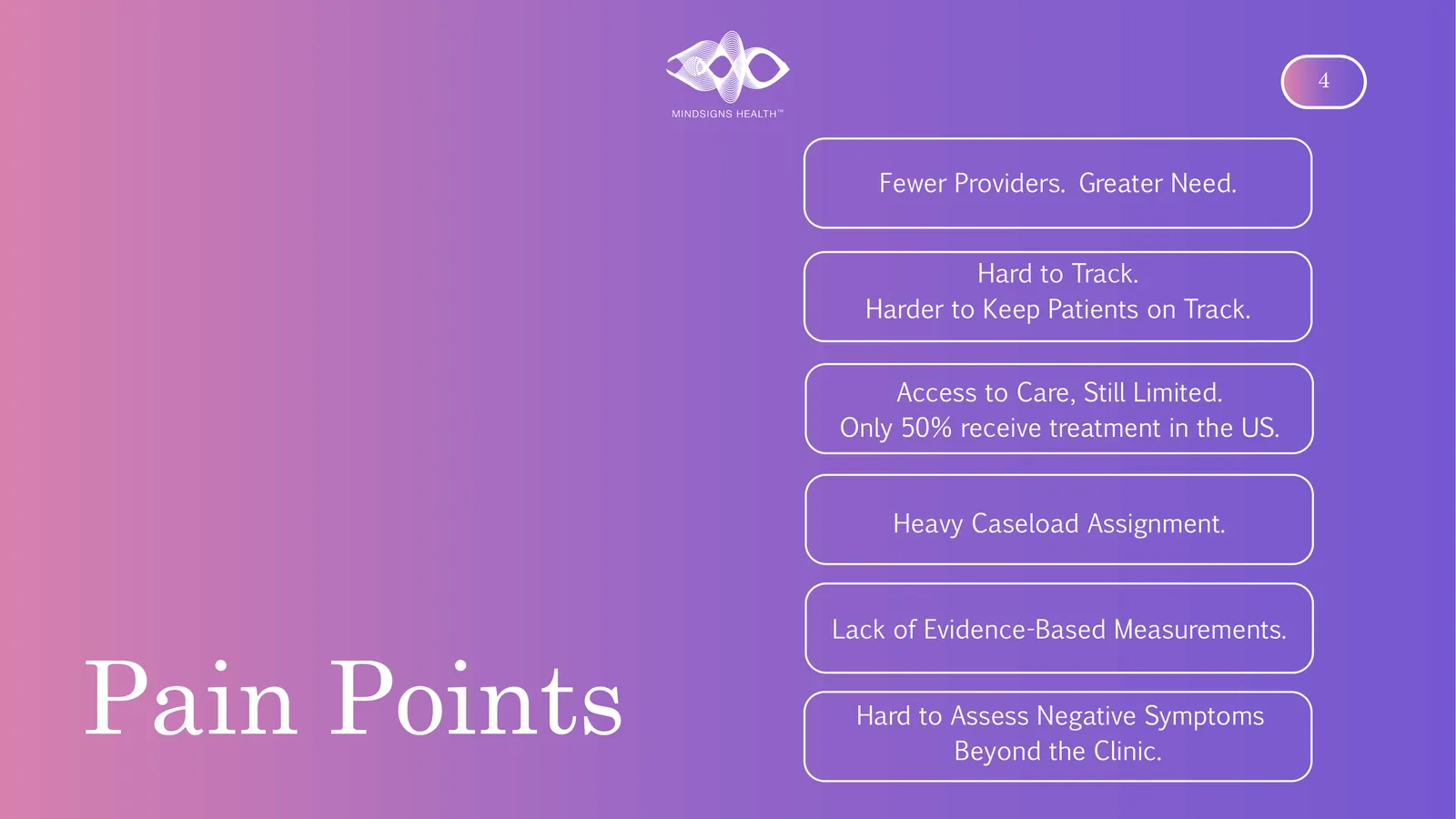 MINDSIGNS HEALTH™

4

Fewer Providers. Greater Need.

Hard to Track.
Harder to Keep Patients on Track.

Access to Care, Still Limited.
Only 50% receive treatment in the US.

Heavy Caseload Assignment.

Lack of Evidence-Based Measurements.

Hard to Assess Negative Symptoms
Beyond the Clinic.

Pain Points